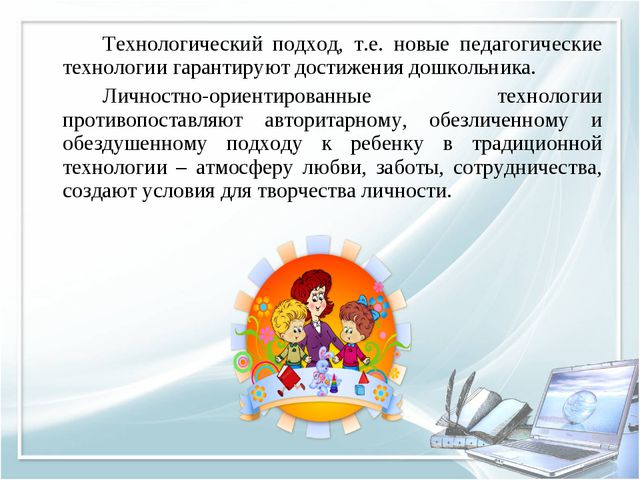 Технологический подход, т.е. новые педагогические технологии гарантируют достижения дошкольника.

Личностно-ориентированные технологии противопоставляют авторитарному, обезличенному и обездушенному подходу к ребенку в традиционной технологии – атмосферу любви, заботы, сотрудничества, создают условия для творчества личности.